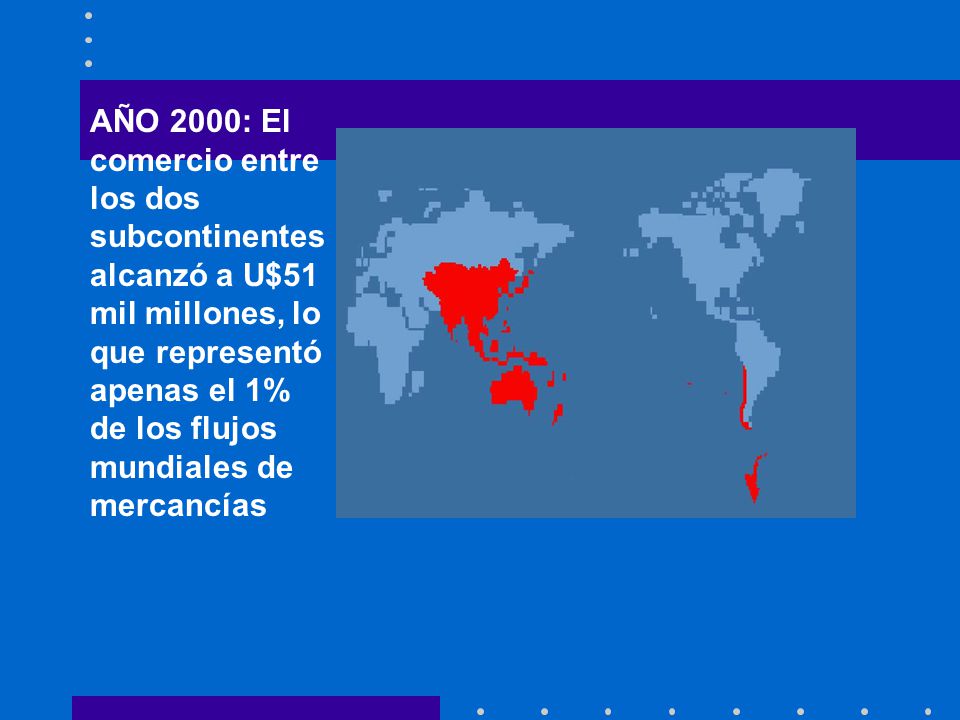 AÑO 2000: El comercio entre los dos subcontinentes alcanzó a U$51 mil millones, lo que representó apenas el 1% de los flujos mundiales de mercancías